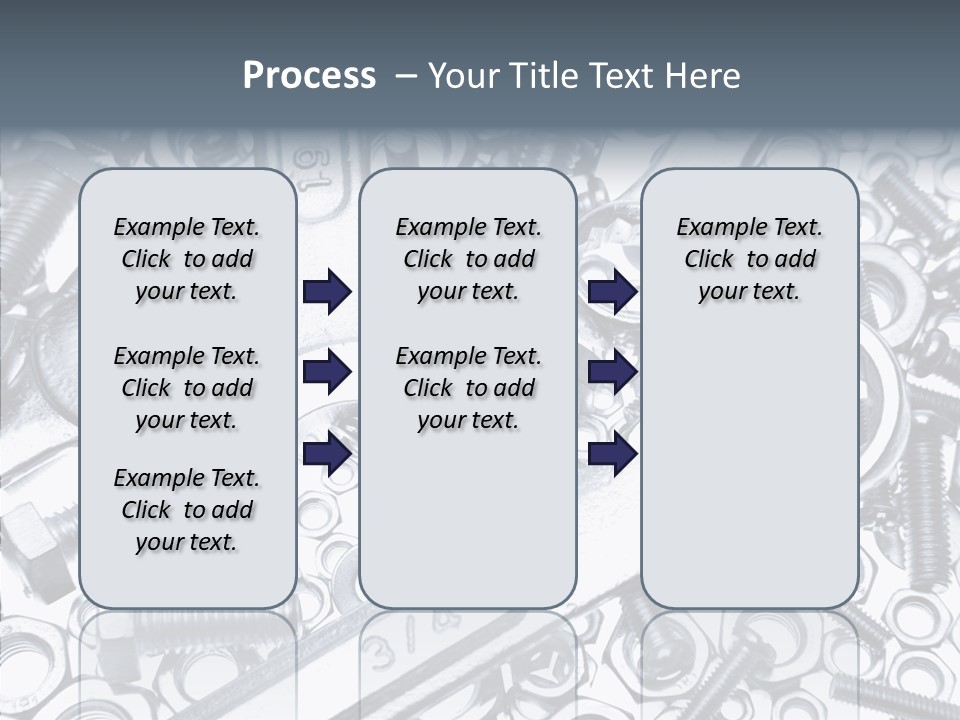 Process – Your Title Text Here

Example Text. Click to add your text.

Example Text. Click to add your text.

Example Text. Click to add your text.

Example Text. Click to add your text.

Example Text. Click to add your text.

Example Text. Click to add your text.